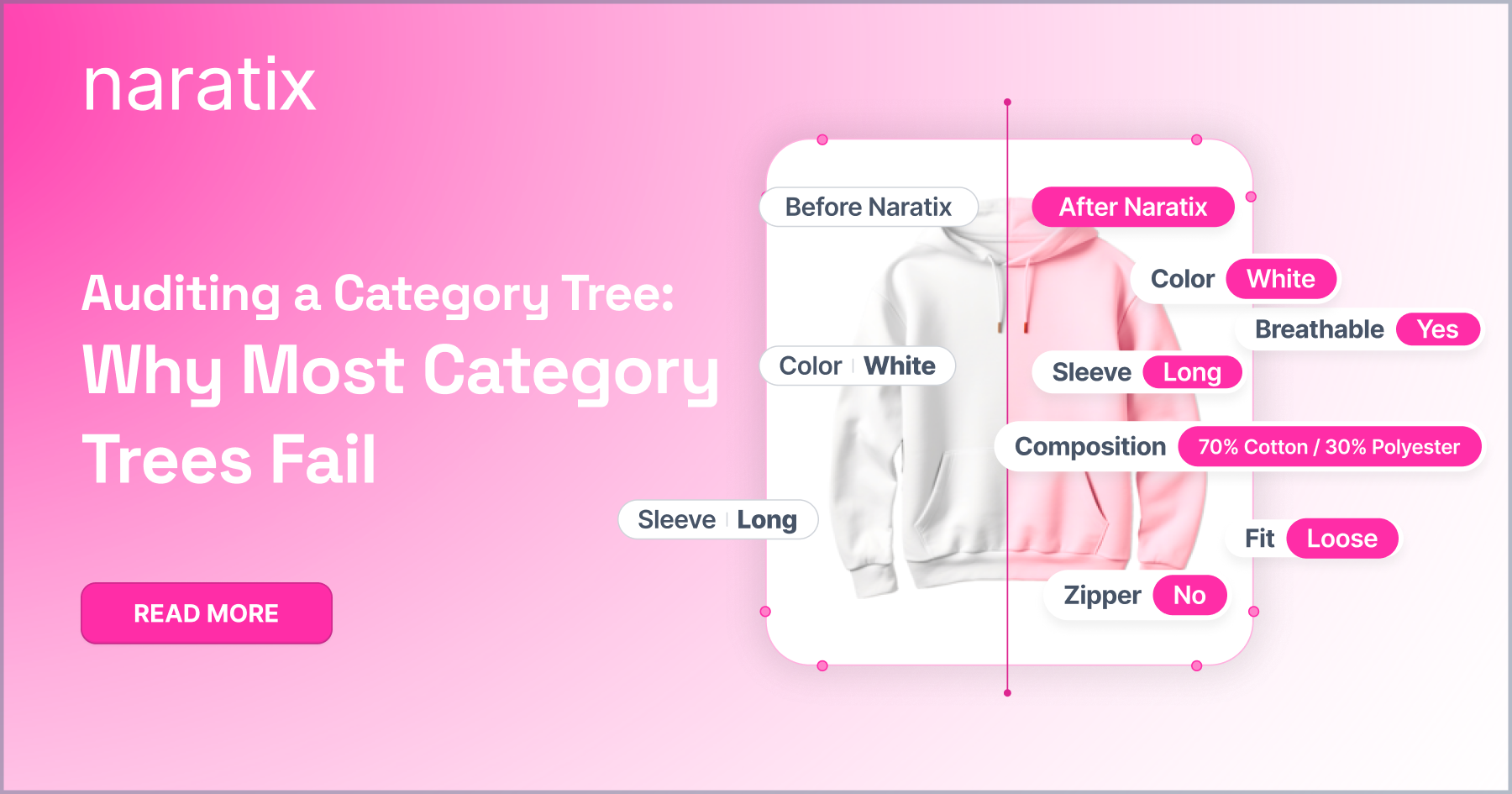 naratix

Auditing a Category Tree:
Why Most Category Trees Fail

READ MORE

Before Naratix

Color White

Sleeve Long

After Naratix

Color White

Breathable Yes

Sleeve Long

Composition 70% Cotton / 30% Polyester

Fit Loose

Zipper No